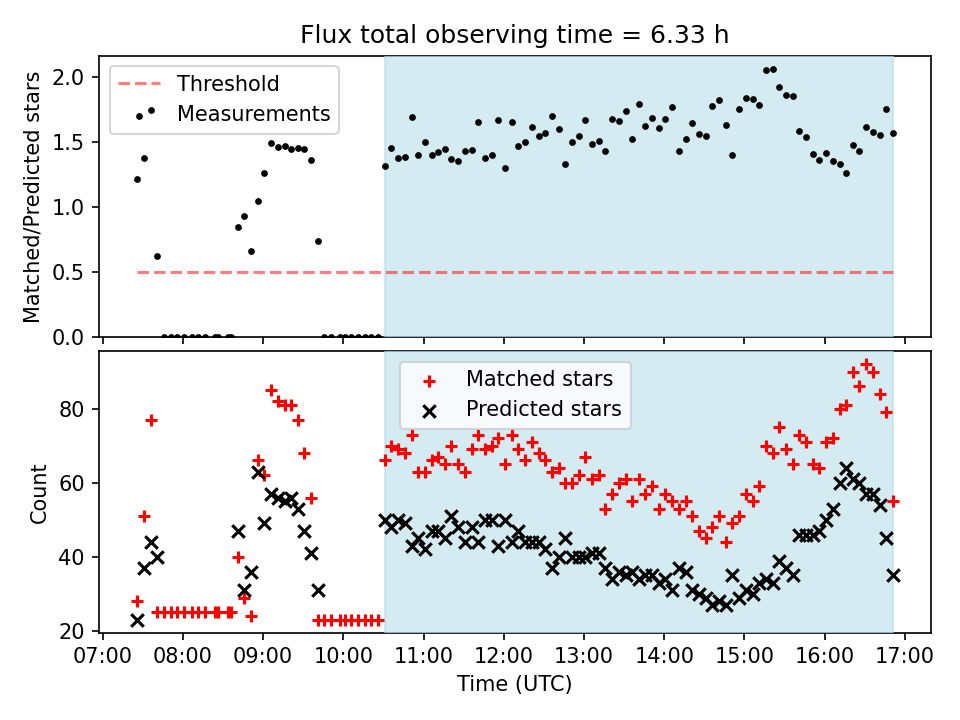 Flux total observing time = 6.33 h

Threshold
Measurements

Matched/Predicted stars

2.0
1.5
1.0
0.5
0.0

Matched stars
Predicted stars

Count

80
60
40
20

07:00 08:00 09:00 10:00 11:00 12:00 13:00 14:00 15:00 16:00 17:00

Time (UTC)